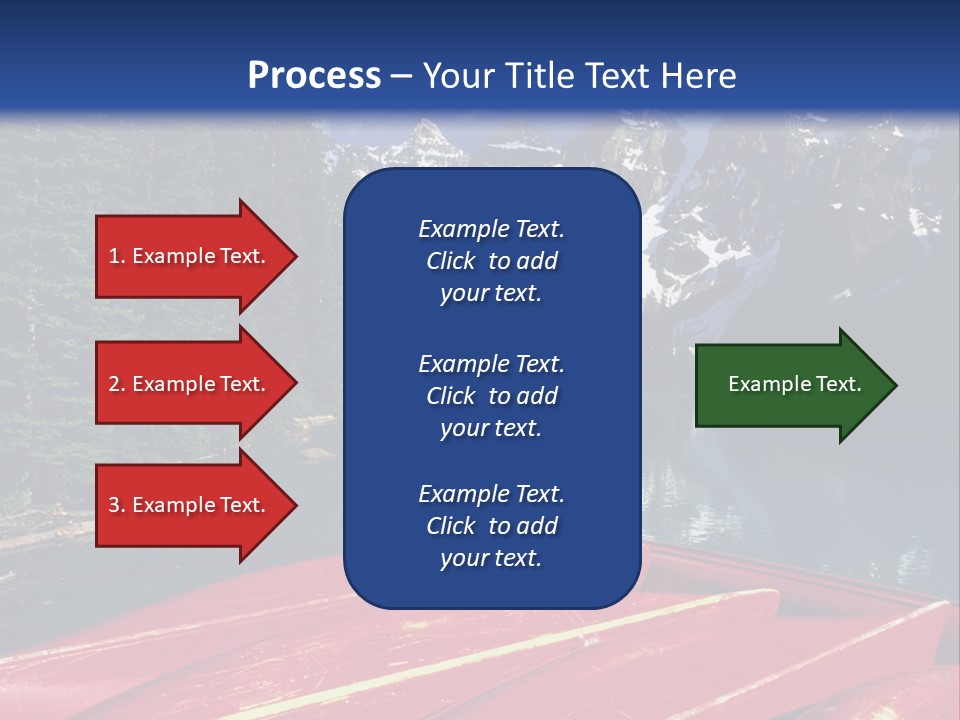 Process – Your Title Text Here

1. Example Text.

2. Example Text.

3. Example Text.

Example Text. Click to add your text.

Example Text. Click to add your text.

Example Text. Click to add your text.

Example Text.